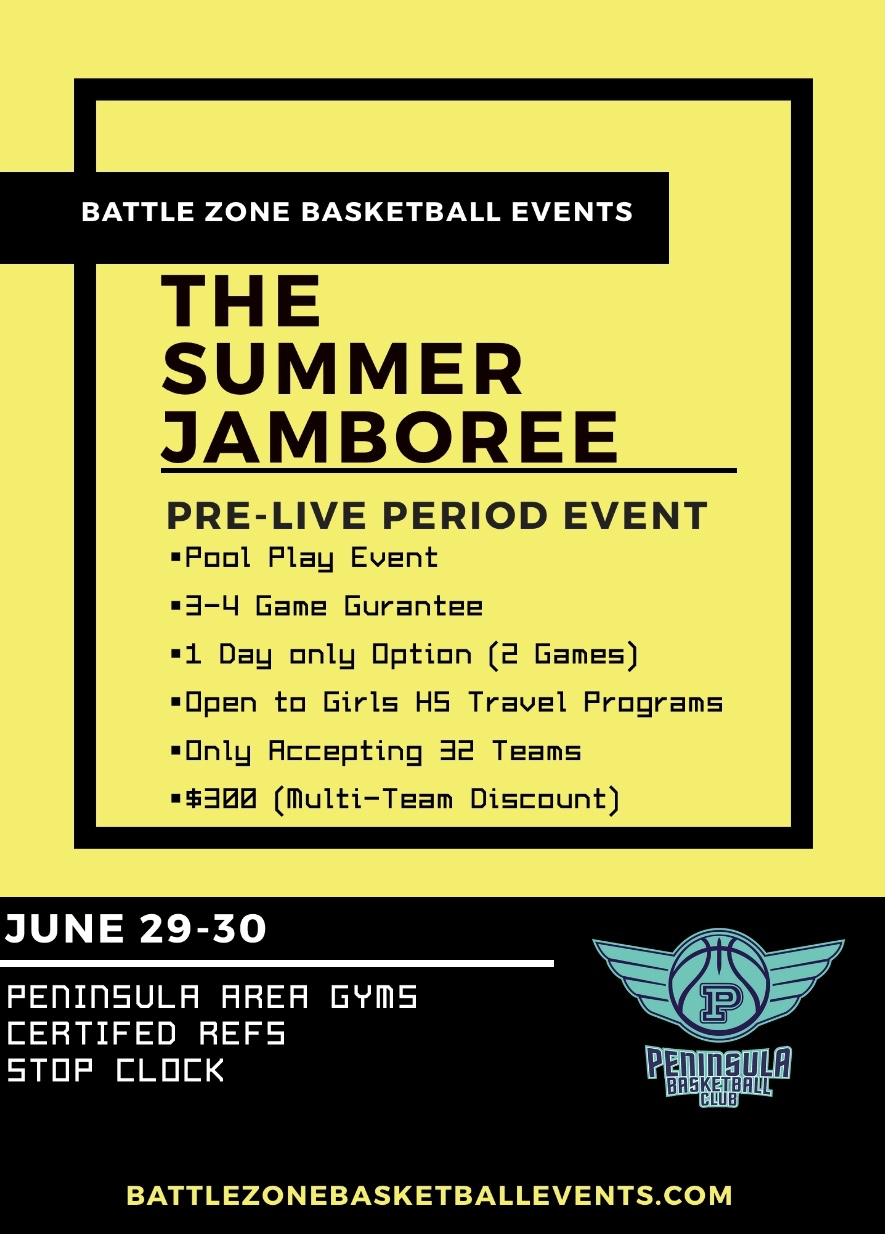 BATTLE ZONE BASKETBALL EVENTS

THE SUMMER JAMBOREE

PRE-LIVE PERIOD EVENT

▪Pool Play Event
▪3-4 Game Gurantee
▪1 Day only Option (2 Games)
▪Open to Girls HS Travel Programs
▪Only Accepting 32 Teams
▪$300 (Multi-Team Discount)

JUNE 29-30

PENINSULA AREA GYMS
CERTIFED REFS
STOP CLOCK

P
PENINSULA BASKETBALL CLUB

BATTLEZONEBASKETBALLEVENTS.COM